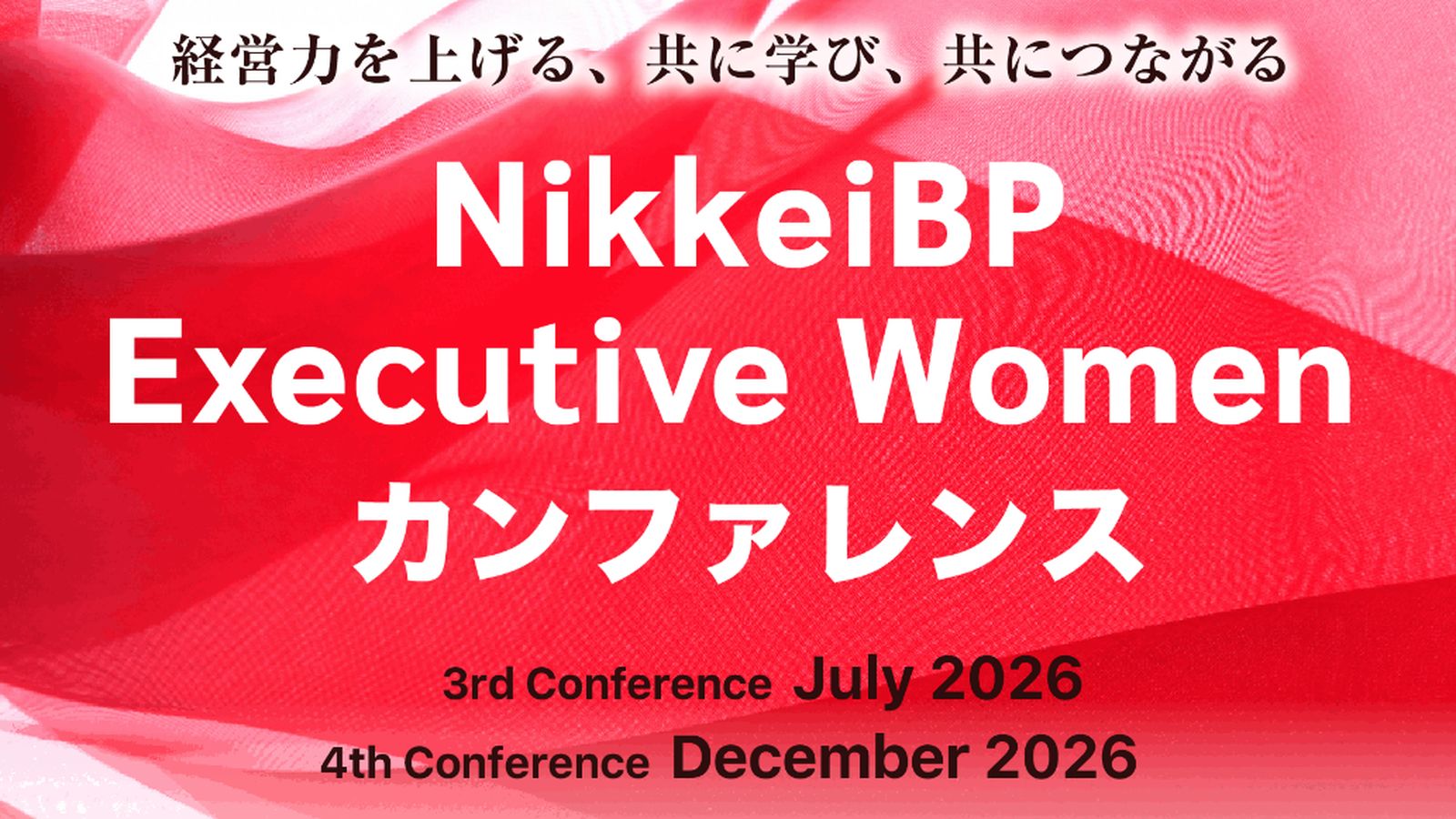 経営力を上げる、共に学び、共につながる

NikkeiBP
Executive Women
カンファレンス

3rd Conference July 2026
4th Conference December 2026